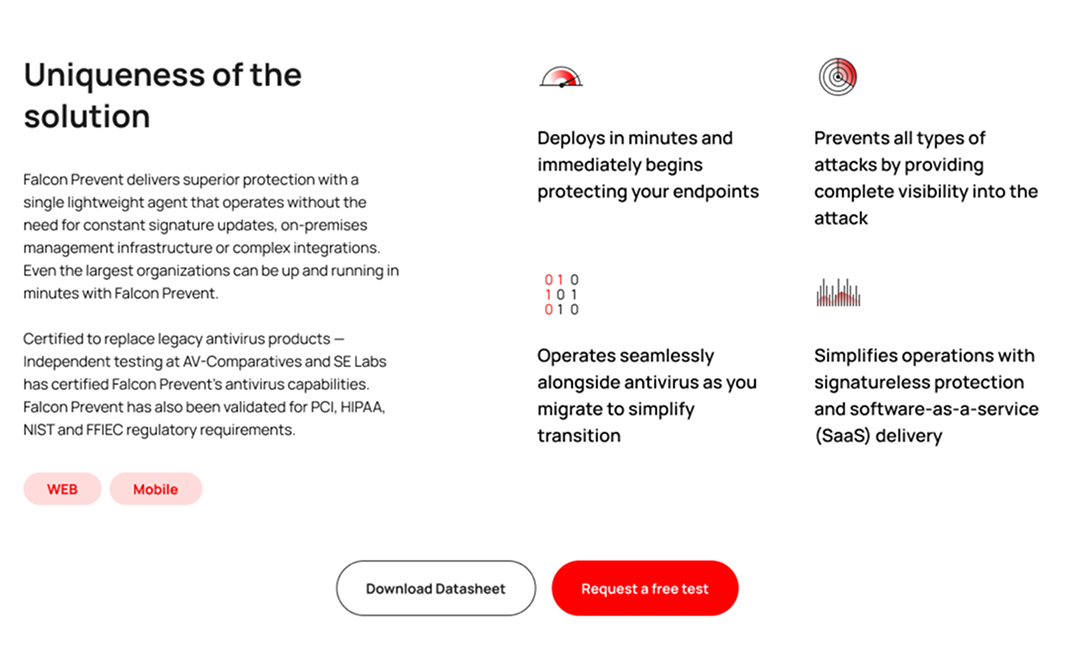 Uniqueness of the solution

Falcon Prevent delivers superior protection with a single lightweight agent that operates without the need for constant signature updates, on-premises management infrastructure or complex integrations. Even the largest organizations can be up and running in minutes with Falcon Prevent.

Certified to replace legacy antivirus products — Independent testing at AV-Comparatives and SE Labs has certified Falcon Prevent's antivirus capabilities. Falcon Prevent has also been validated for PCI, HIPAA, NIST and FFIEC regulatory requirements.

WEB

Mobile

Deploys in minutes and immediately begins protecting your endpoints

Prevents all types of attacks by providing complete visibility into the attack

0 1 0
1 0 1
0 1 0

Operates seamlessly alongside antivirus as you migrate to simplify transition

Simplifies operations with signatureless protection and software-as-a-service (SaaS) delivery

Download Datasheet

Request a free test